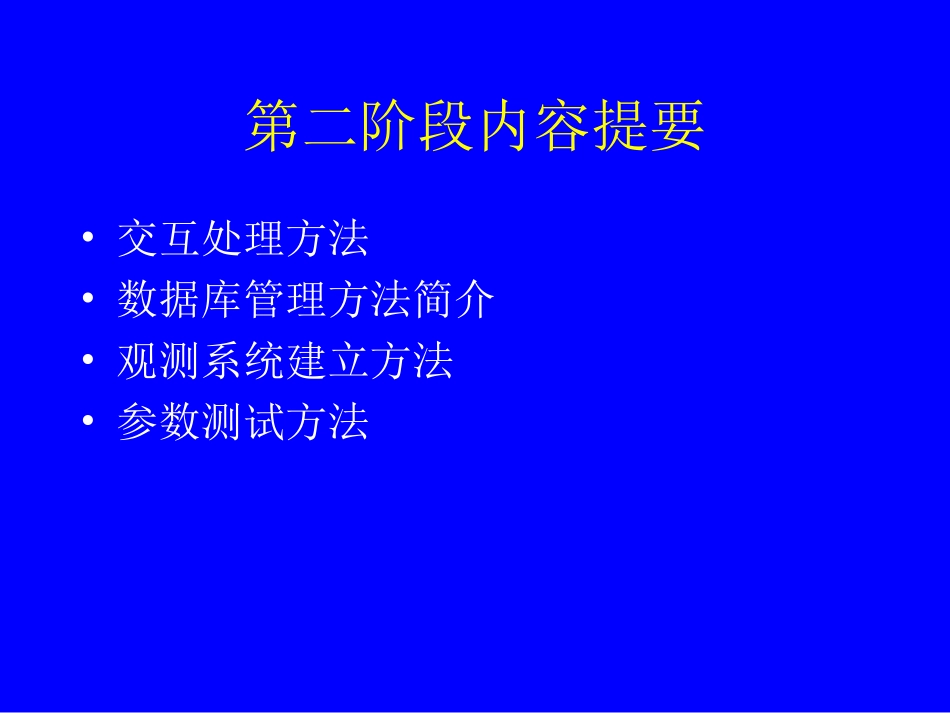 第二阶段内容提要

• 交互处理方法
• 数据库管理方法简介
• 观测系统建立方法
• 参数测试方法